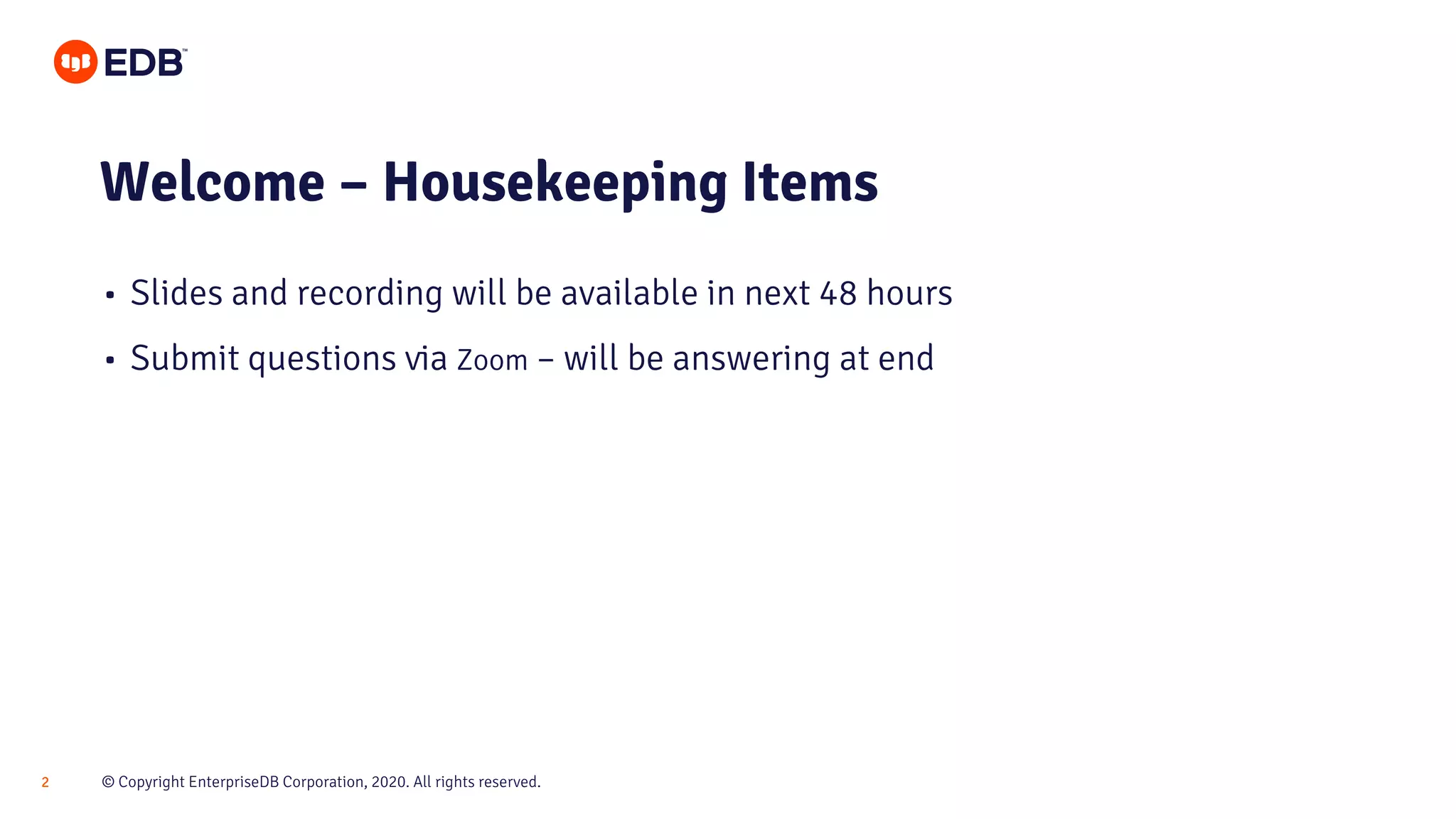 EDB™

Welcome – Housekeeping Items

• Slides and recording will be available in next 48 hours

• Submit questions via Zoom – will be answering at end

2

© Copyright EnterpriseDB Corporation, 2020. All rights reserved.